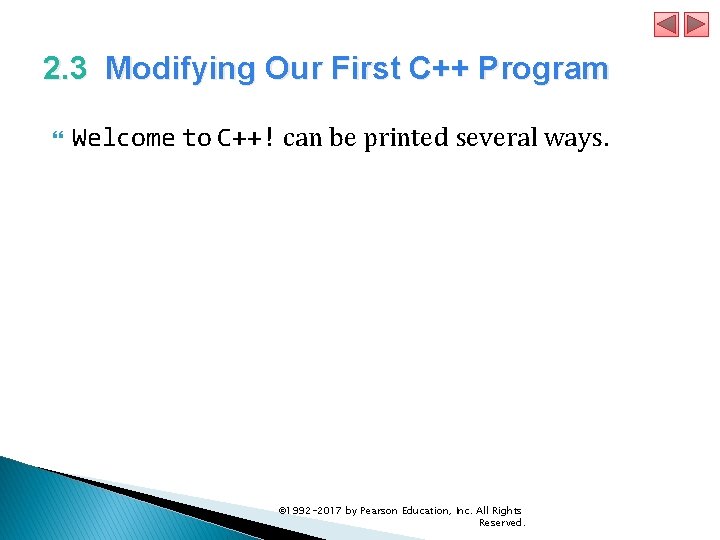 2.3 Modifying Our First C++ Program

Welcome to C++! can be printed several ways.

©1992-2017 by Pearson Education, Inc. All Rights Reserved.